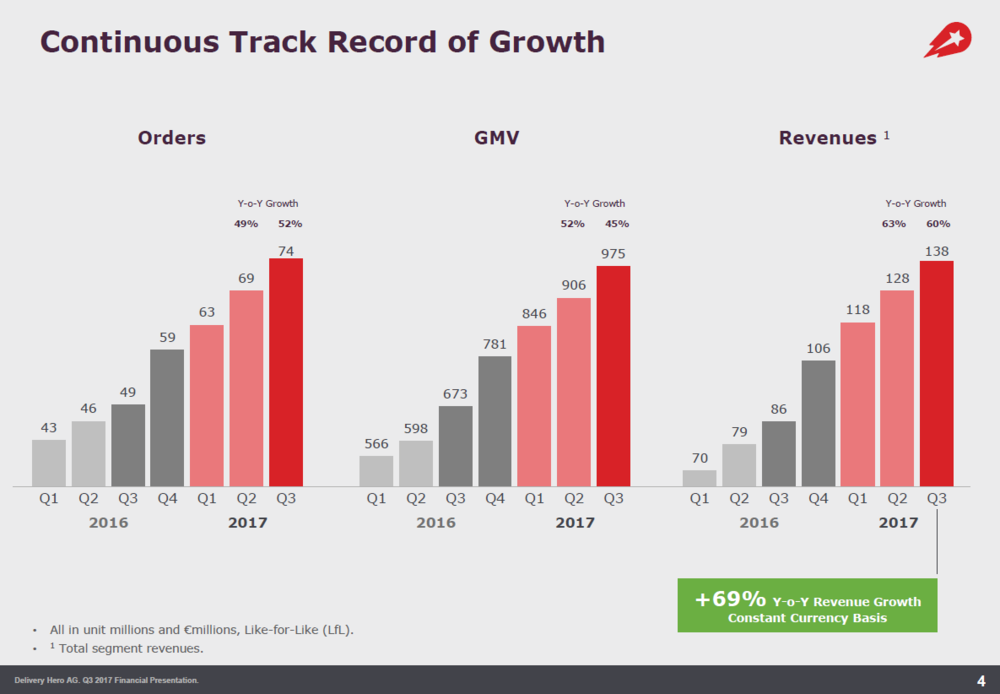 Continuous Track Record of Growth

Orders

Y-o-Y Growth
49% 52%

43 46 49 59 63 69 74

Q1 Q2 Q3 Q4 Q1 Q2 Q3
2016 2017

GMV

Y-o-Y Growth
52% 45%

566 598 673 781 846 906 975

Q1 Q2 Q3 Q4 Q1 Q2 Q3
2016 2017

Revenues $^1$

Y-o-Y Growth
63% 60%

70 79 86 106 118 128 138

Q1 Q2 Q3 Q4 Q1 Q2 Q3
2016 2017

+69% Y-o-Y Revenue Growth
Constant Currency Basis

• All in unit millions and €millions, Like-for-Like (LfL).
• $^1$ Total segment revenues.

Delivery Hero AG. Q3 2017 Financial Presentation.

4